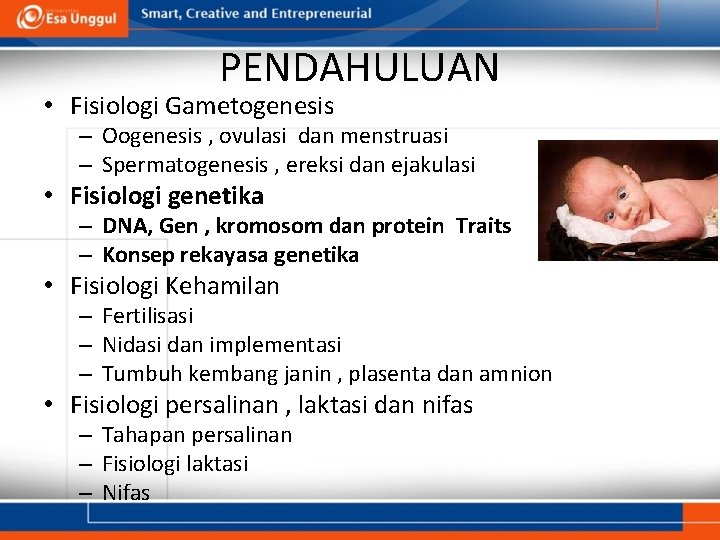 Esa Unggul Smart, Creative and Entrepreneurial

PENDAHULUAN

• Fisiologi Gametogenesis
– Oogenesis , ovulasi dan menstruasi
– Spermatogenesis , ereksi dan ejakulasi
• Fisiologi genetika
– DNA, Gen , kromosom dan protein Traits
– Konsep rekayasa genetika
• Fisiologi Kehamilan
– Fertilisasi
– Nidasi dan implementasi
– Tumbuh kembang janin , plasenta dan amnion
• Fisiologi persalinan , laktasi dan nifas
– Tahapan persalinan
– Fisiologi laktasi
– Nifas